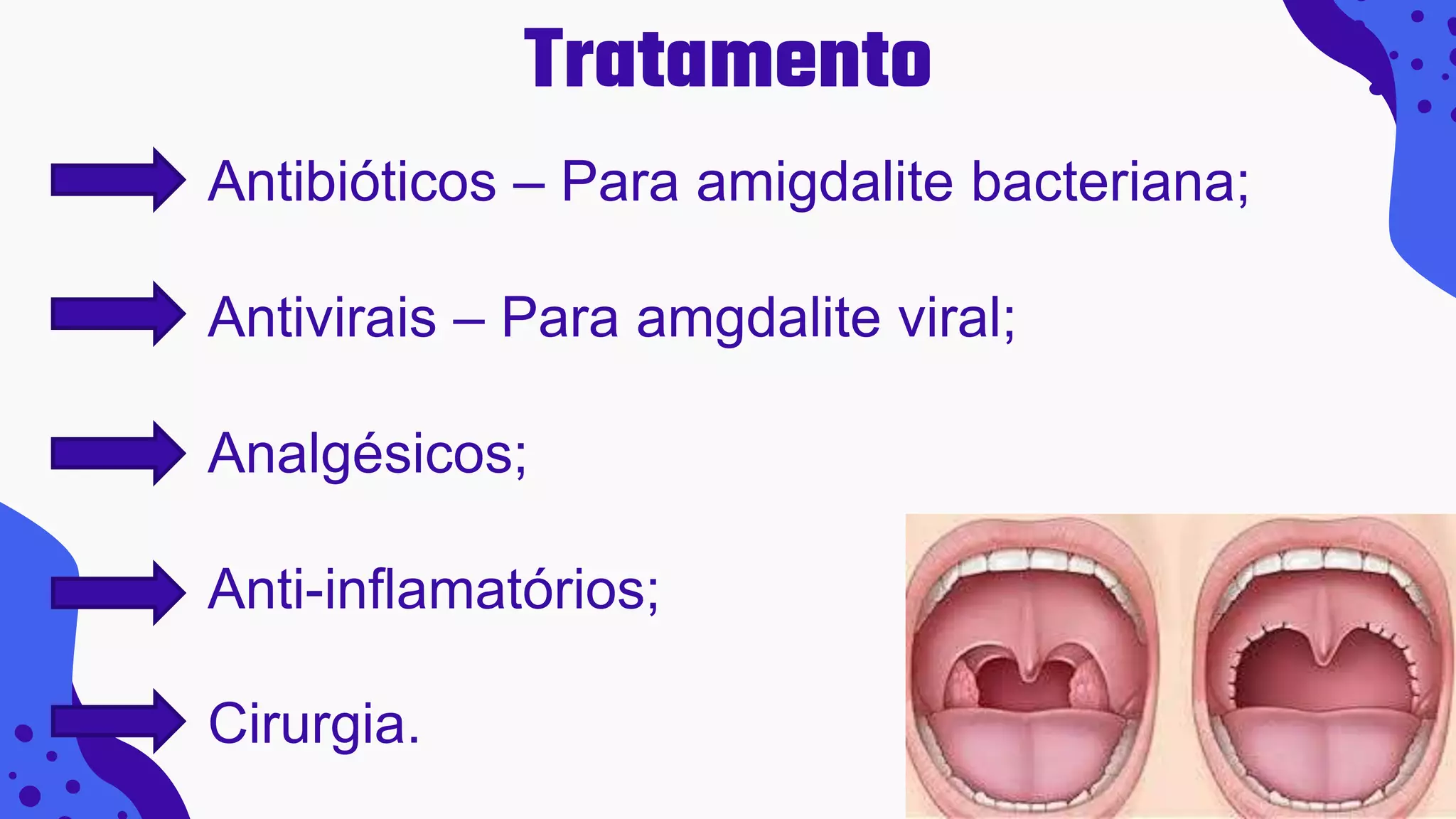 Tratamento

Antibióticos – Para amigdalite bacteriana;

Antivirais – Para amgdalite viral;

Analgésicos;

Anti-inflamatórios;

Cirurgia.